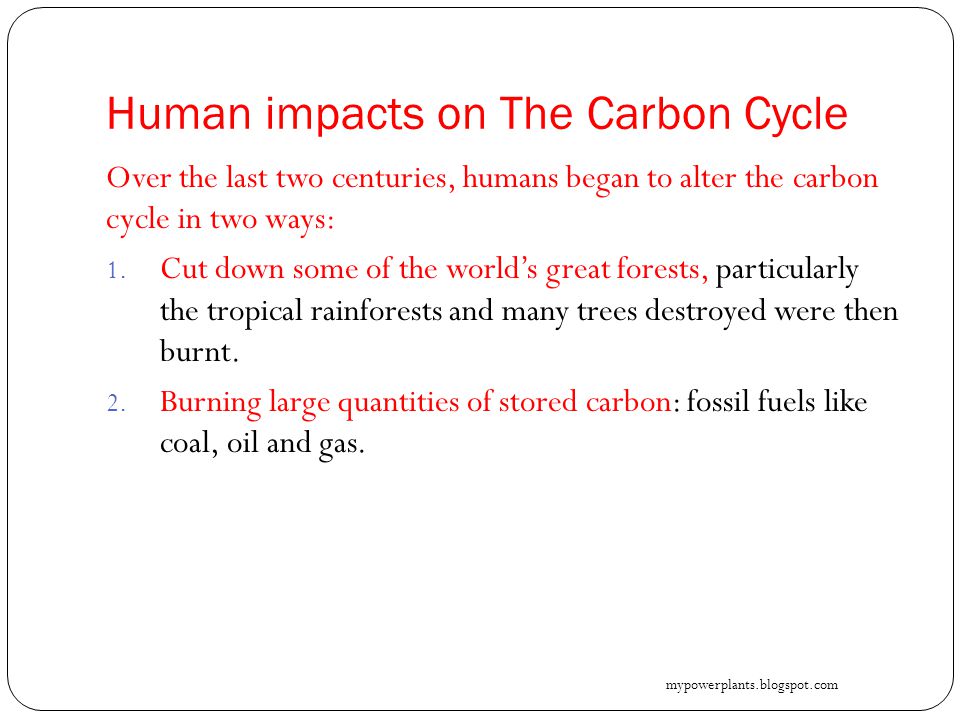 Human impacts on The Carbon Cycle

Over the last two centuries, humans began to alter the carbon cycle in two ways:

1. Cut down some of the world's great forests, particularly the tropical rainforests and many trees destroyed were then burnt.

2. Burning large quantities of stored carbon: fossil fuels like coal, oil and gas.

mypowerplants.blogspot.com